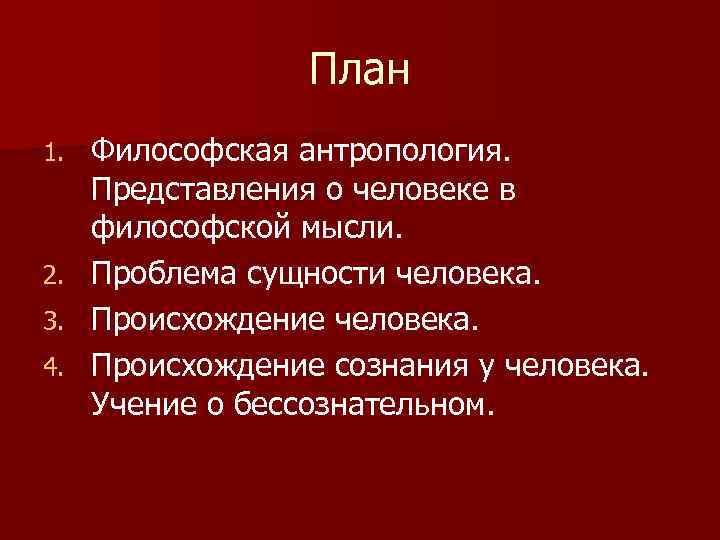 План

1. Философская антропология. Представления о человеке в философской мысли.
2. Проблема сущности человека.
3. Происхождение человека.
4. Происхождение сознания у человека. Учение о бессознательном.